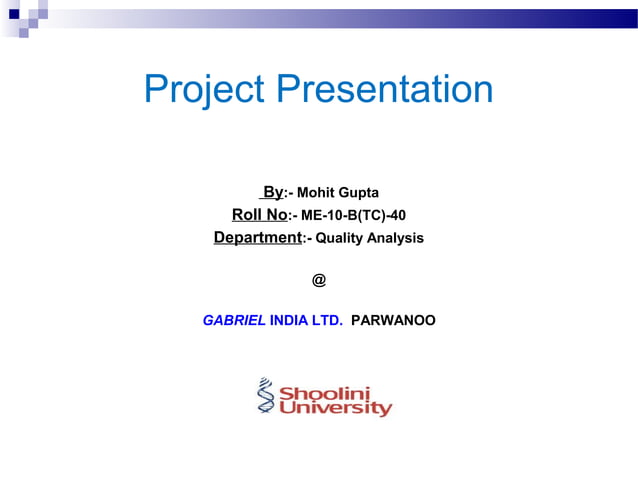 Project Presentation

By:- Mohit Gupta
Roll No:- ME-10-B(TC)-40
Department:- Quality Analysis

@

GABRIEL INDIA LTD. PARWANOO

Shoolini University